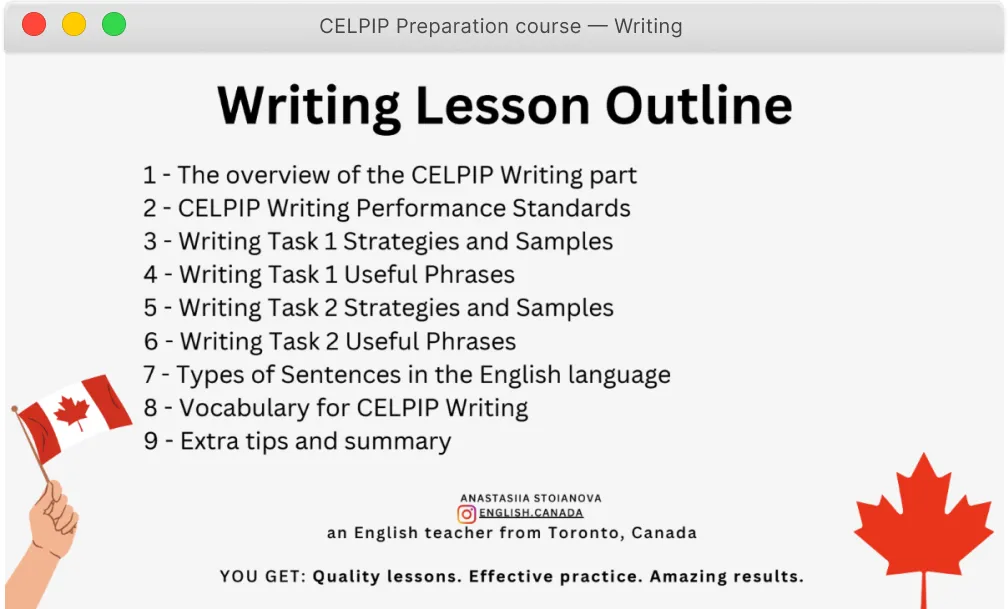 CELPIP Preparation course — Writing

Writing Lesson Outline

1 - The overview of the CELPIP Writing part
2 - CELPIP Writing Performance Standards
3 - Writing Task 1 Strategies and Samples
4 - Writing Task 1 Useful Phrases
5 - Writing Task 2 Strategies and Samples
6 - Writing Task 2 Useful Phrases
7 - Types of Sentences in the English language
8 - Vocabulary for CELPIP Writing
9 - Extra tips and summary

ANASTASIIA STOIANOVA
ENGLISH.CANADA
an English teacher from Toronto, Canada

YOU GET: Quality lessons. Effective practice. Amazing results.